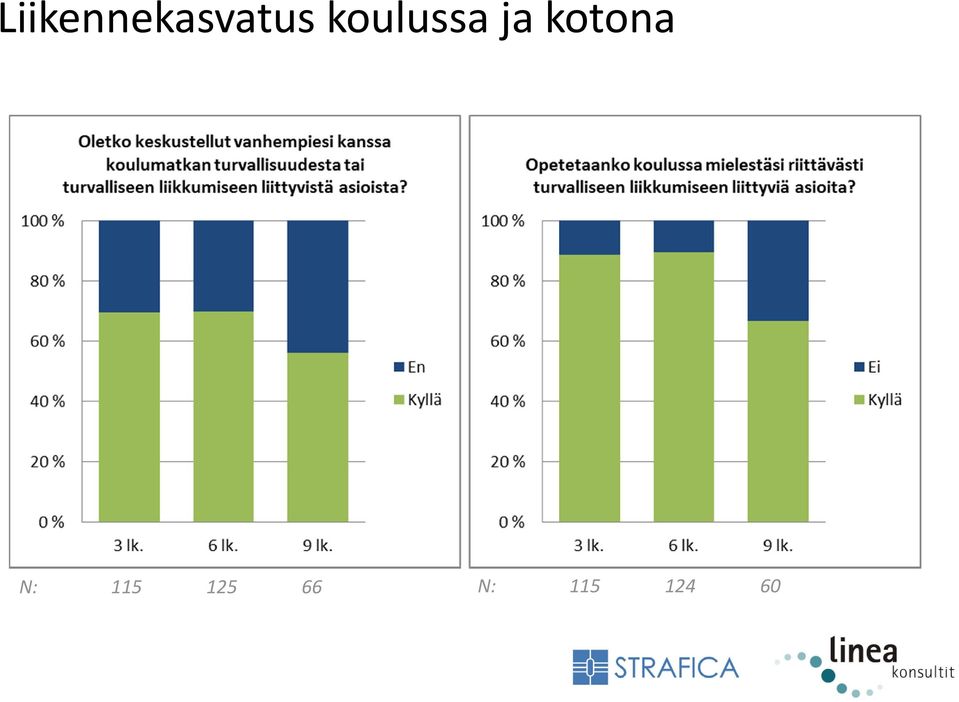 Liikennekasvatus koulussa ja kotona

Oletko keskustellut vanhempiesi kanssa koulumatkan turvallisuudesta tai turvalliseen liikkumiseen liittyvistä asioista?

100 %
80 %
60 %
40 %
20 %
0 %

En
Kyllä

3 lk.
6 lk.
9 lk.

N: 115 125 66

Opetetaanko koulussa mielestäsi riittävästi turvalliseen liikkumiseen liittyviä asioita?

100 %
80 %
60 %
40 %
20 %
0 %

Ei
Kyllä

3 lk.
6 lk.
9 lk.

N: 115 124 60

STRAFICA

linea konsultit